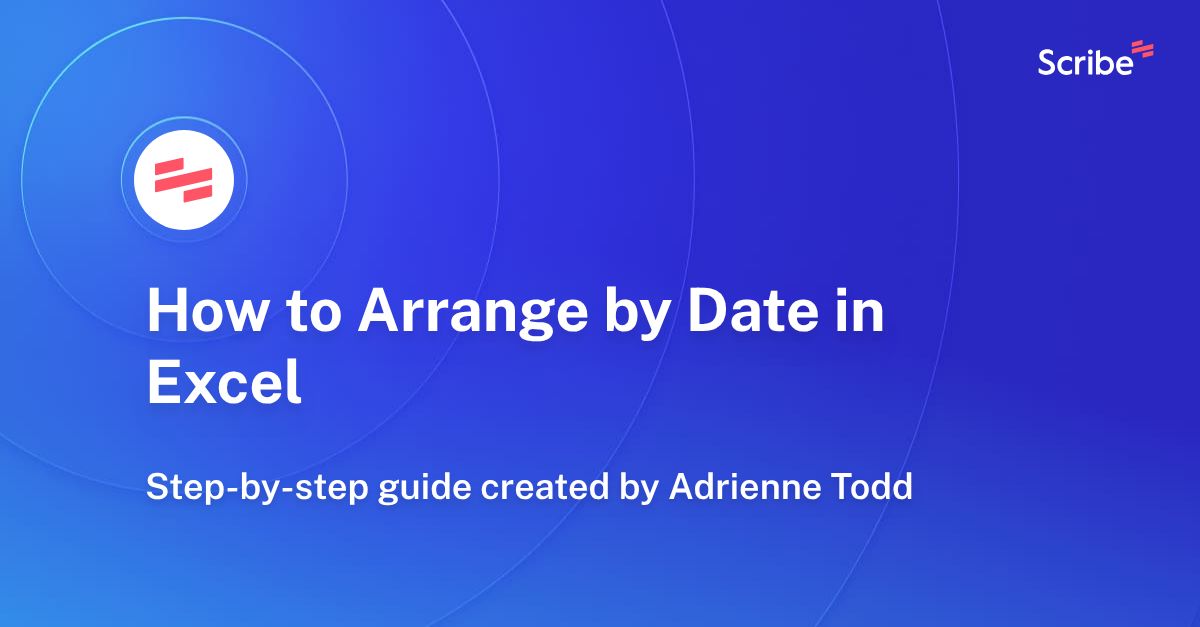 Scribe

How to Arrange by Date in Excel

Step-by-step guide created by Adrienne Todd